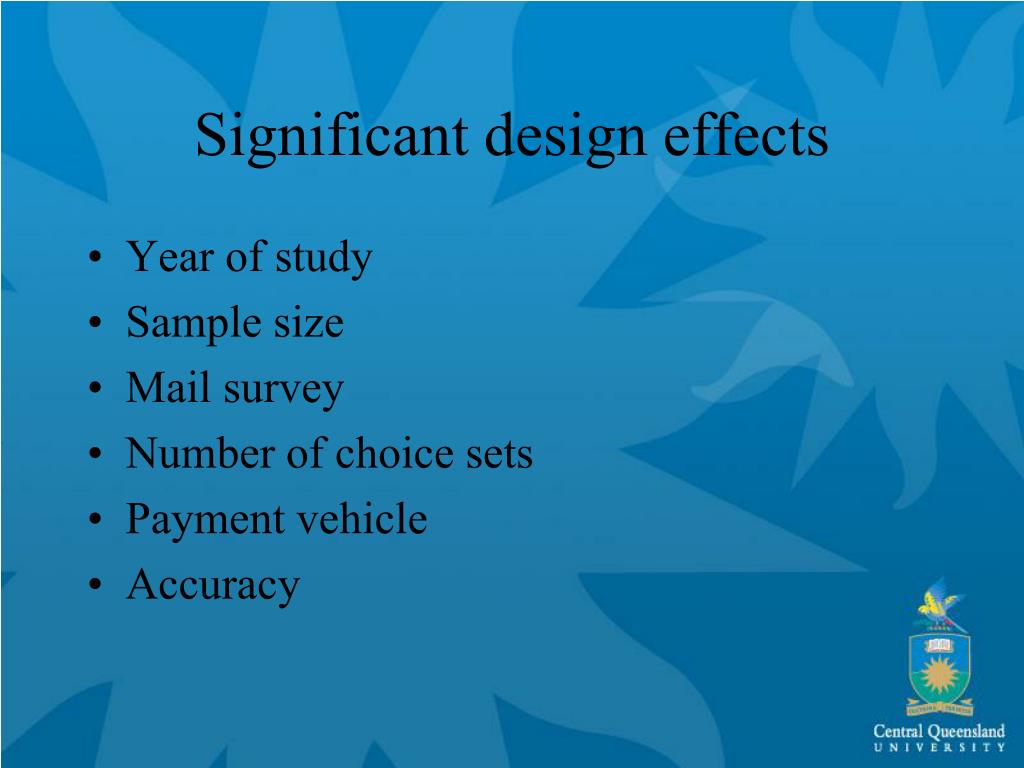 Significant design effects

• Year of study
• Sample size
• Mail survey
• Number of choice sets
• Payment vehicle
• Accuracy

Central Queensland
UNIVERSITY